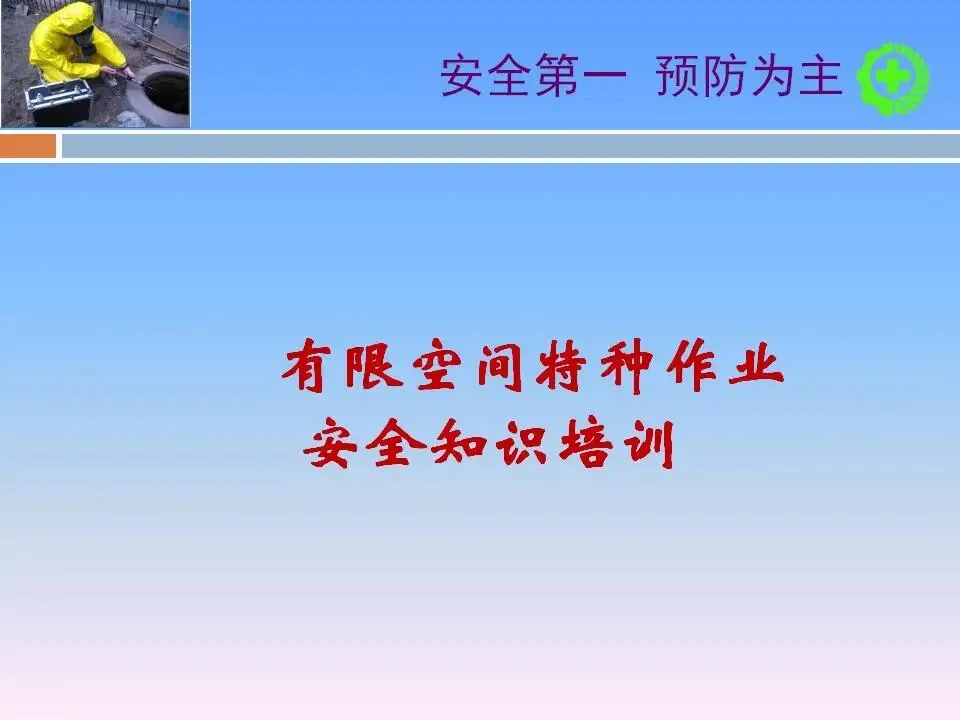 安全第一 预防为主

有限空间特种作业
安全知识培训